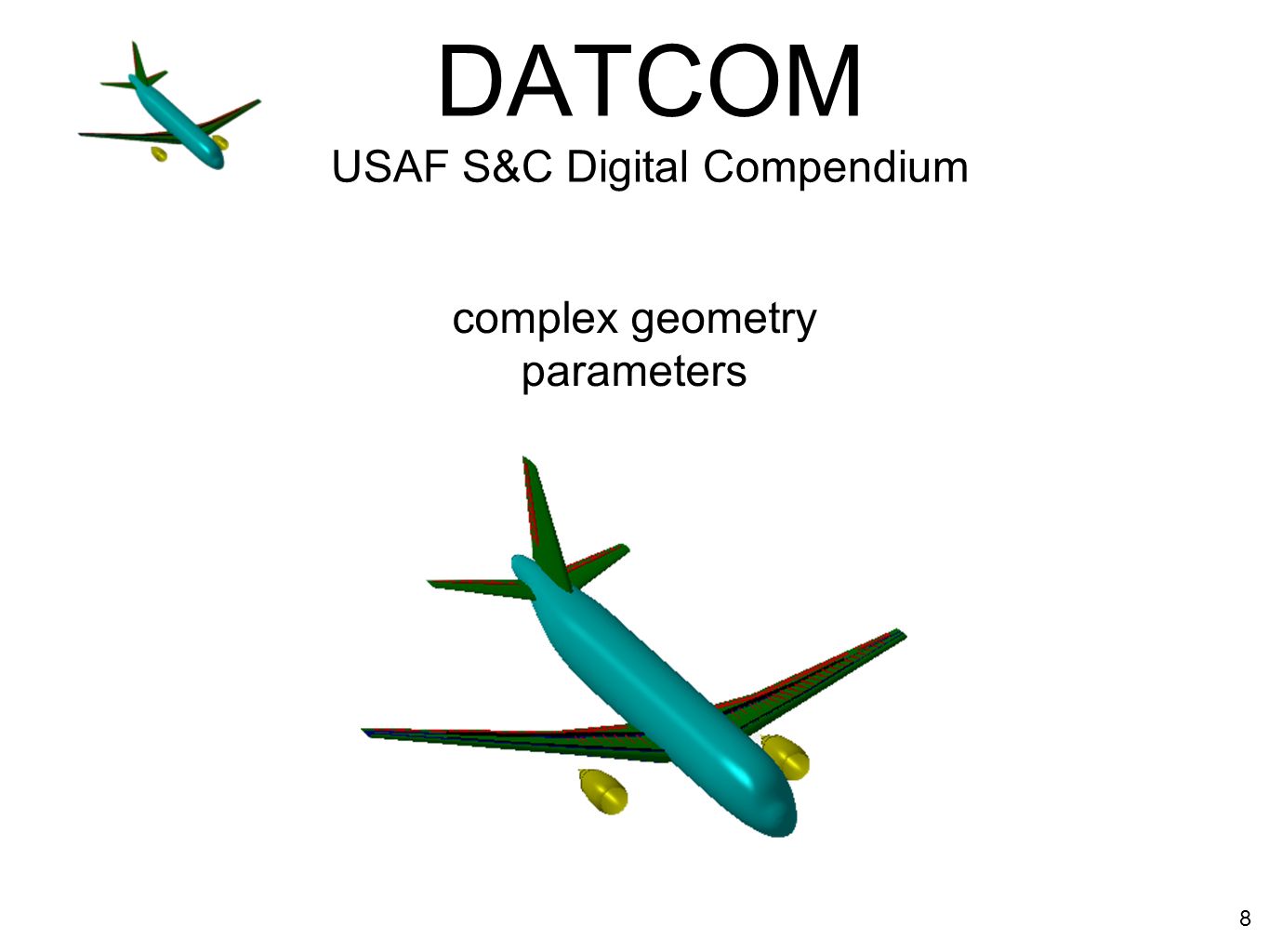 DATCOM
USAF S&C Digital Compendium

complex geometry
parameters

8